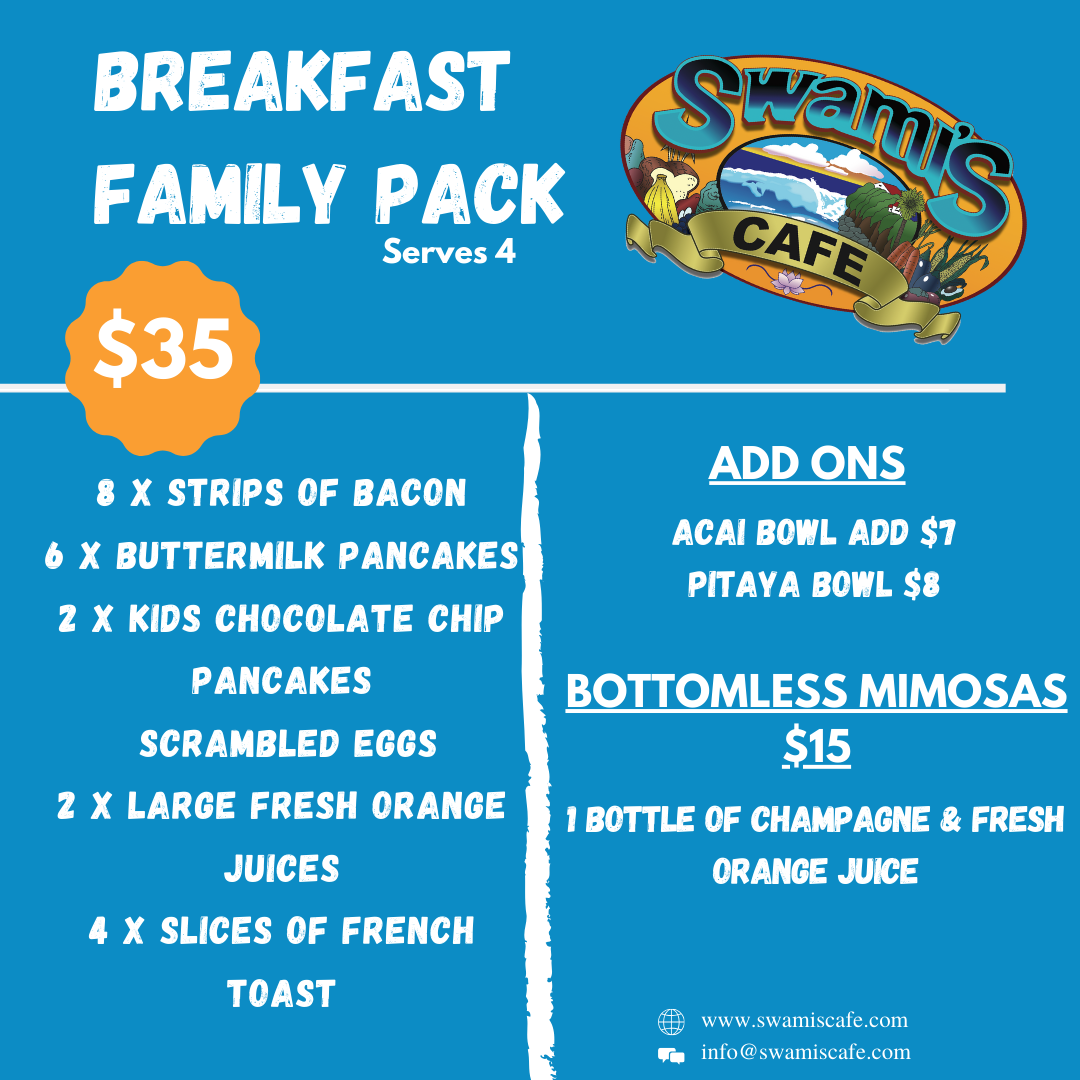 BREAKFAST FAMILY PACK
Serves 4

Swami's CAFE

$35

8 X STRIPS OF BACON
6 X BUTTERMILK PANCAKES
2 X KIDS CHOCOLATE CHIP PANCAKES
SCRAMBLED EGGS
2 X LARGE FRESH ORANGE JUICES
4 X SLICES OF FRENCH TOAST

ADD ONS

ACAI BOWL ADD $7
PITAYA BOWL $8

BOTTOMLESS MIMOSAS $15

1 BOTTLE OF CHAMPAGNE & FRESH ORANGE JUICE

www.swamiscafe.com
info@swamiscafe.com